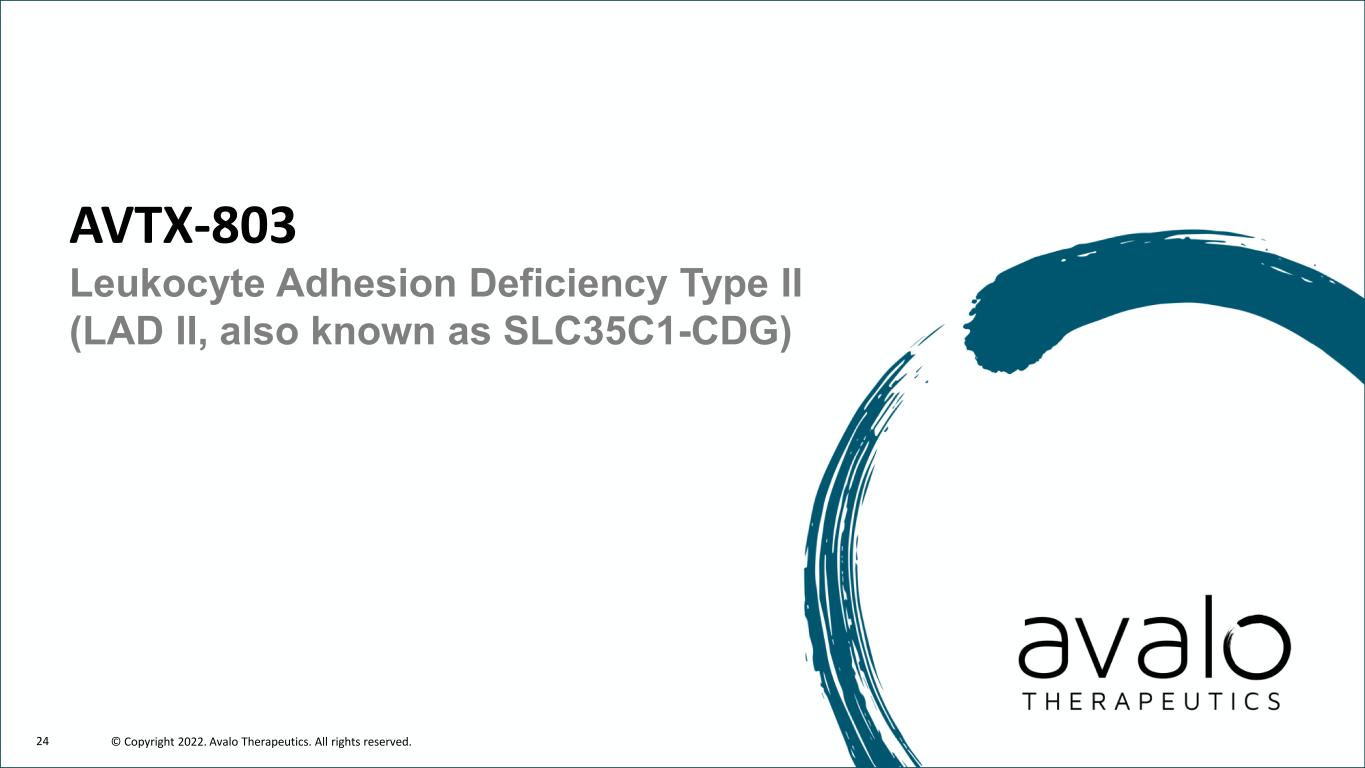 AVTX-803

Leukocyte Adhesion Deficiency Type II (LAD II, also known as SLC35C1-CDG)

avalo
THERAPEUTICS

24 © Copyright 2022. Avalo Therapeutics. All rights reserved.